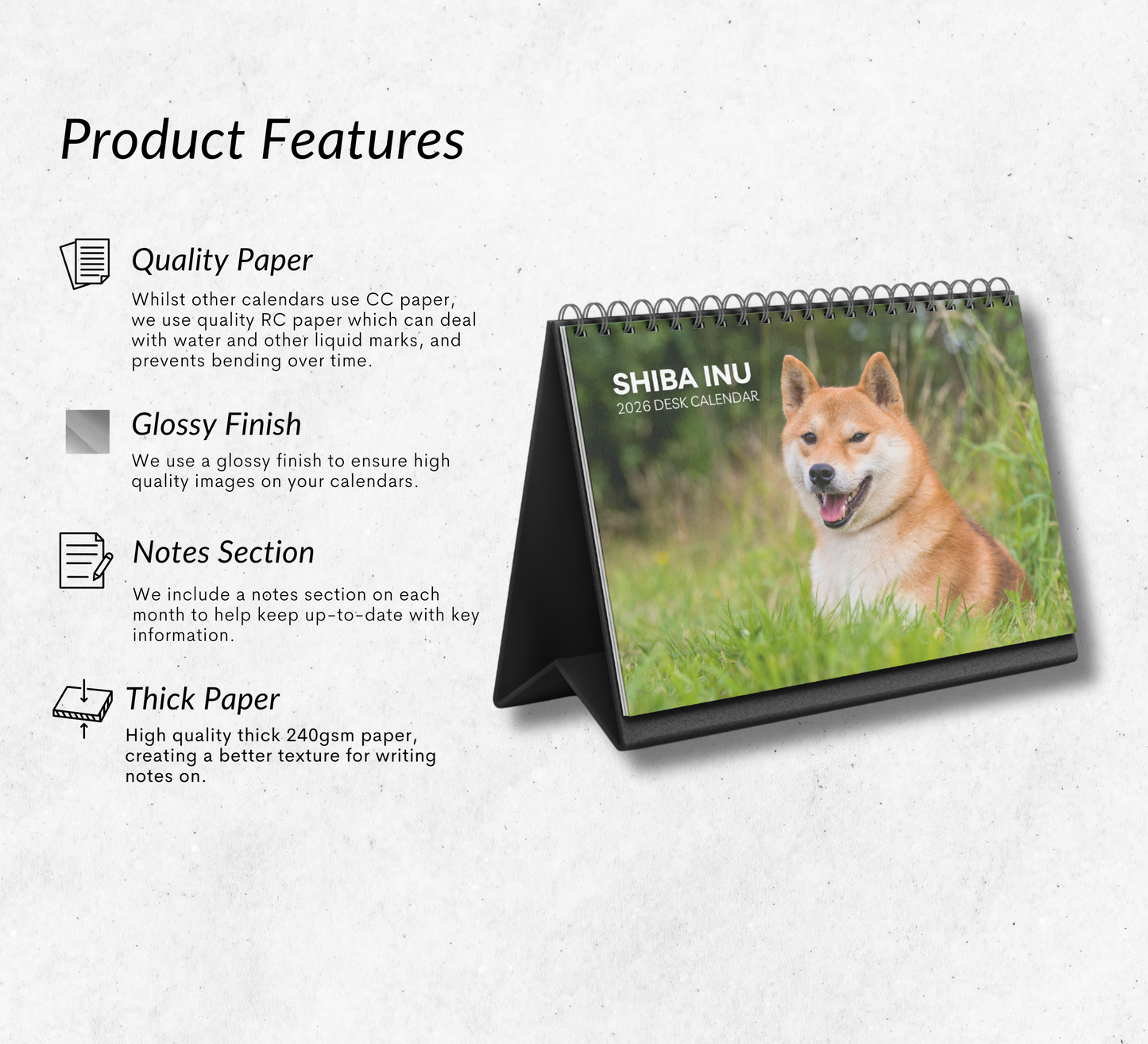 Product Features

Quality Paper

Whilst other calendars use CC paper, we use quality RC paper which can deal with water and other liquid marks, and prevents bending over time.

Glossy Finish

We use a glossy finish to ensure high quality images on your calendars.

Notes Section

We include a notes section on each month to help keep up-to-date with key information.

Thick Paper

High quality thick 240gsm paper, creating a better texture for writing notes on.

SHIBA INU
2026 DESK CALENDAR